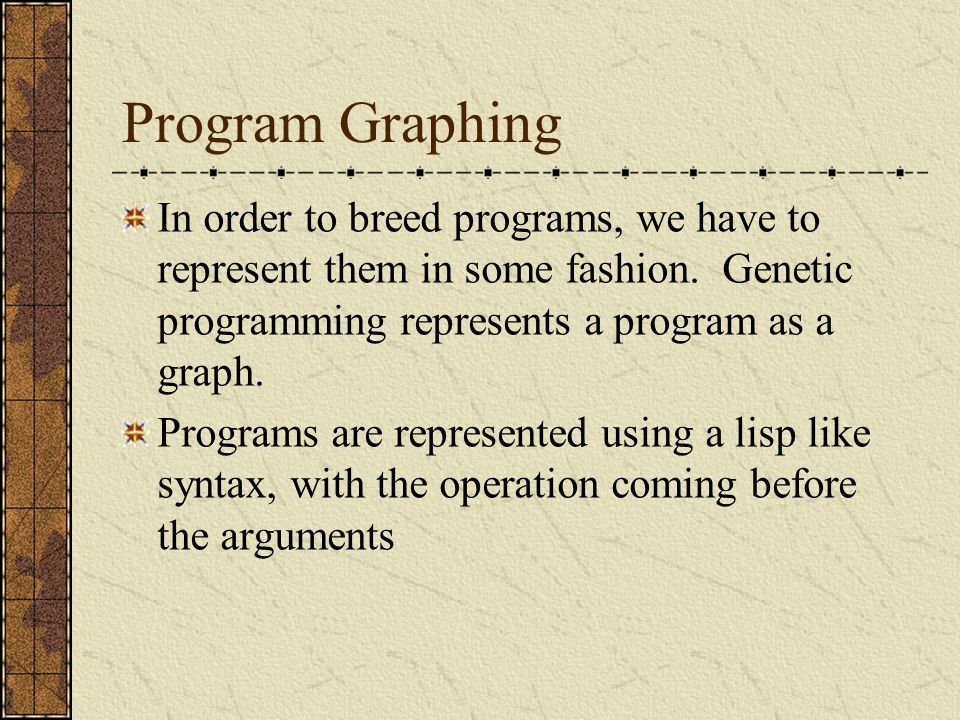 Program Graphing

In order to breed programs, we have to represent them in some fashion. Genetic programming represents a program as a graph.

Programs are represented using a lisp like syntax, with the operation coming before the arguments